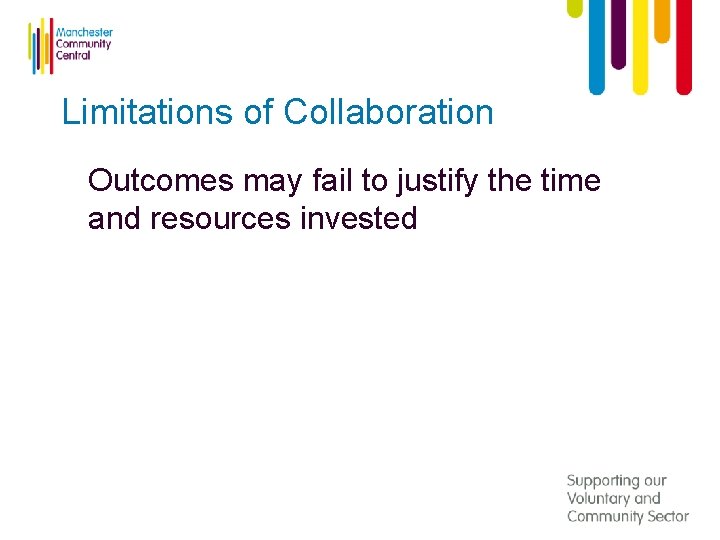 Manchester
Community
Central

Limitations of Collaboration

Outcomes may fail to justify the time and resources invested

Supporting our
Voluntary and
Community Sector